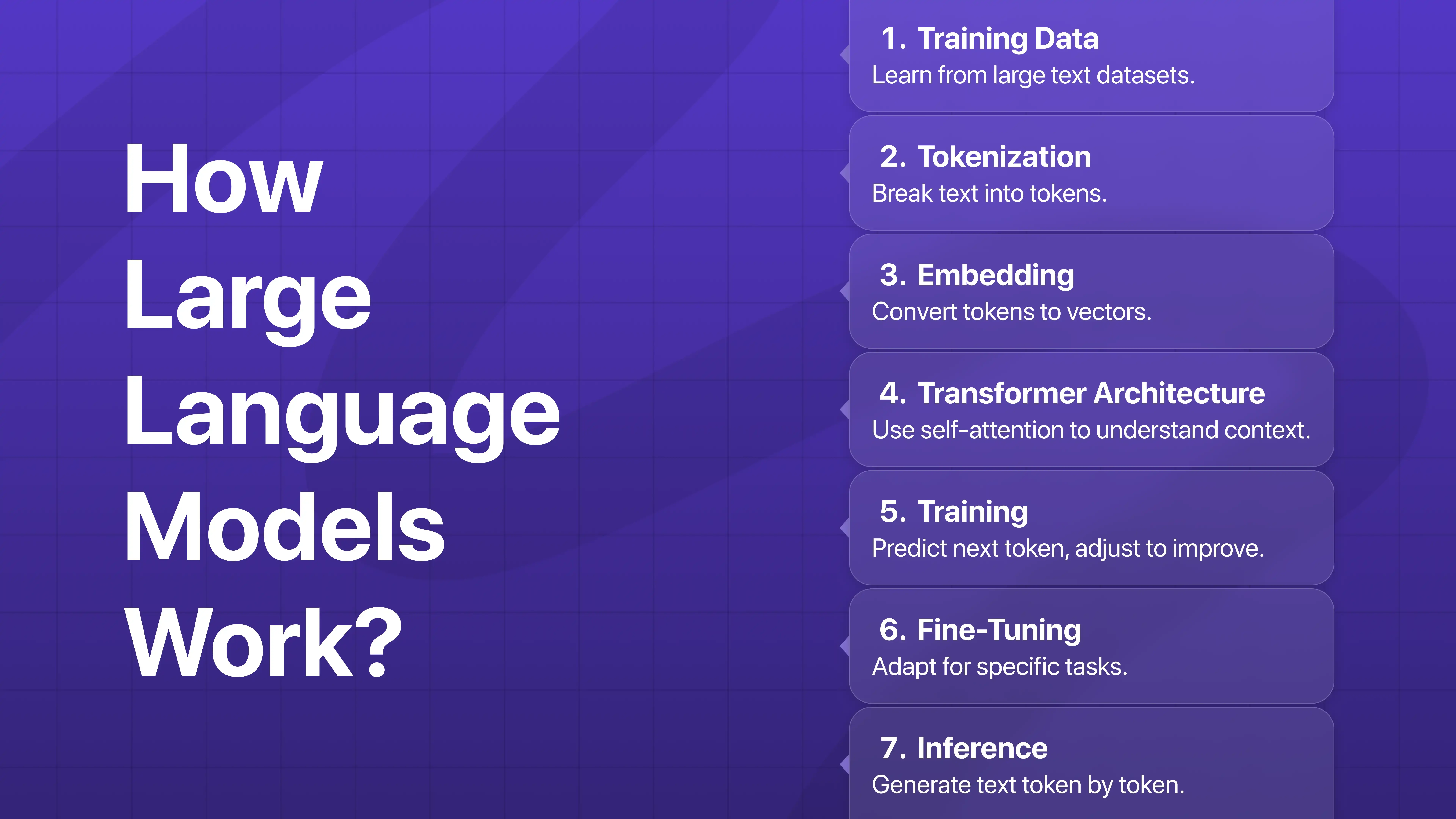 How Large Language Models Work?

1. Training Data
Learn from large text datasets.

2. Tokenization
Break text into tokens.

3. Embedding
Convert tokens to vectors.

4. Transformer Architecture
Use self-attention to understand context.

5. Training
Predict next token, adjust to improve.

6. Fine-Tuning
Adapt for specific tasks.

7. Inference
Generate text token by token.